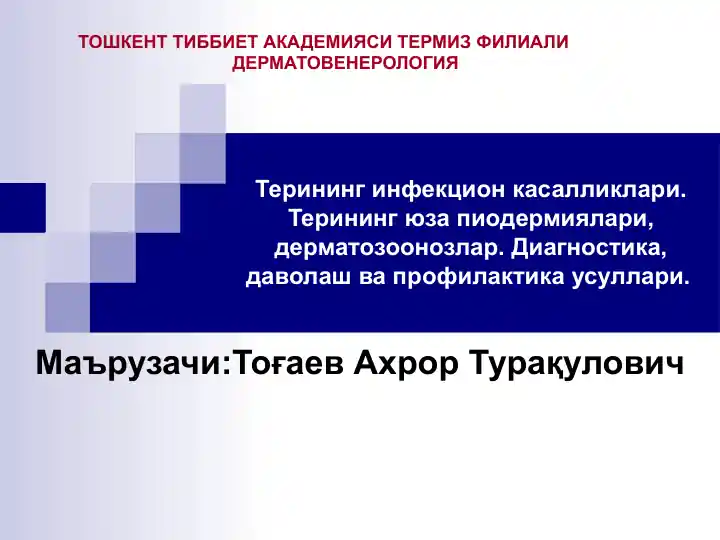 ТОШКЕНТ ТИББИЕТ АКАДЕМИЯСИ ТЕРМИЗ ФИЛИАЛИ
ДЕРМАТОВЕНЕРОЛОГИЯ

Терининг инфекцион касалликлари. Терининг юза пиодермиялари, дерматозоонозлар. Диагностика, даволаш ва профилактика усуллари.

Маърузачи:Тоғаев Ахрор Турақулович